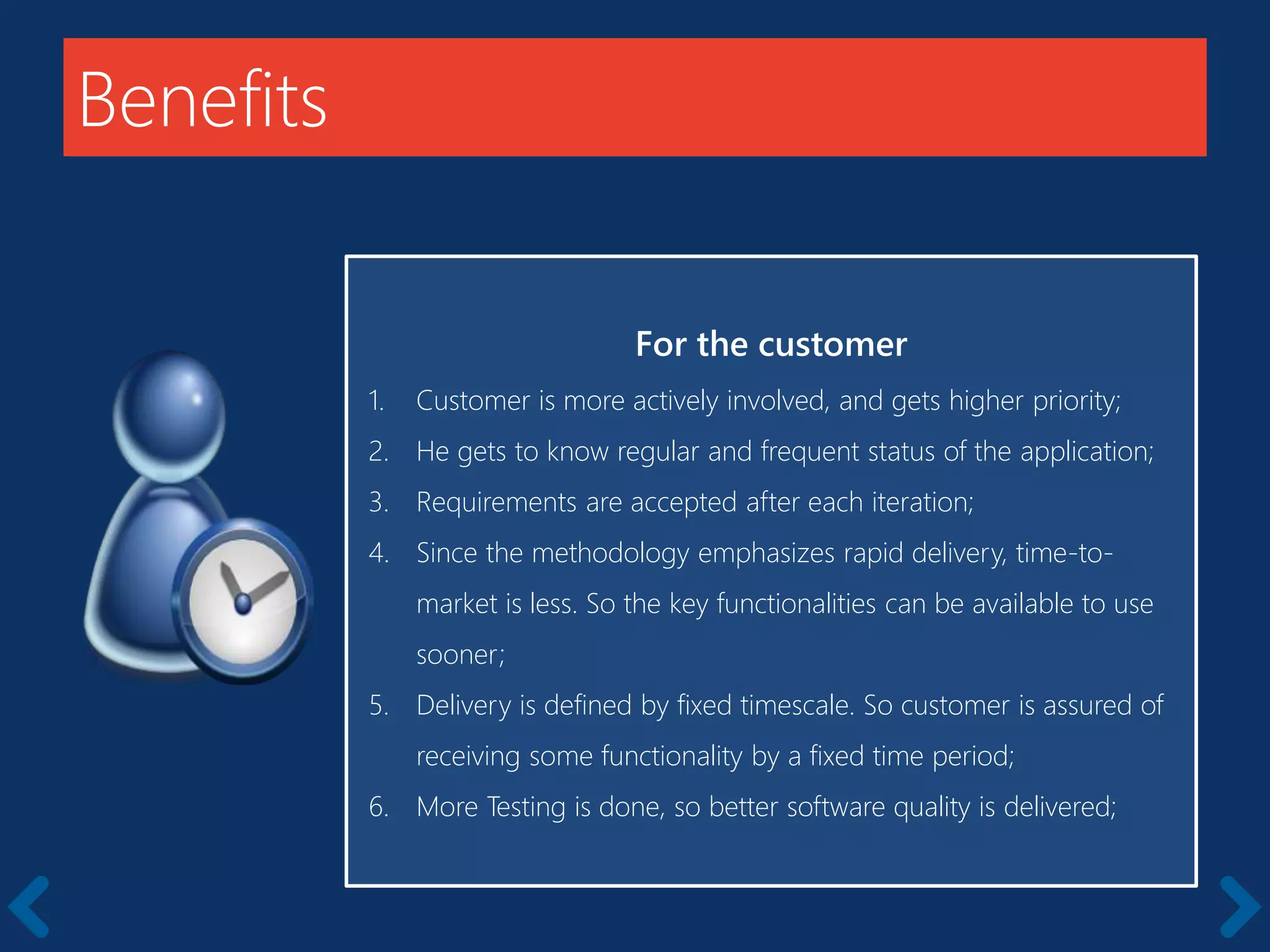 Benefits

For the customer

1. Customer is more actively involved, and gets higher priority;
2. He gets to know regular and frequent status of the application;
3. Requirements are accepted after each iteration;
4. Since the methodology emphasizes rapid delivery, time-to-market is less. So the key functionalities can be available to use sooner;
5. Delivery is defined by fixed timescale. So customer is assured of receiving some functionality by a fixed time period;
6. More Testing is done, so better software quality is delivered;